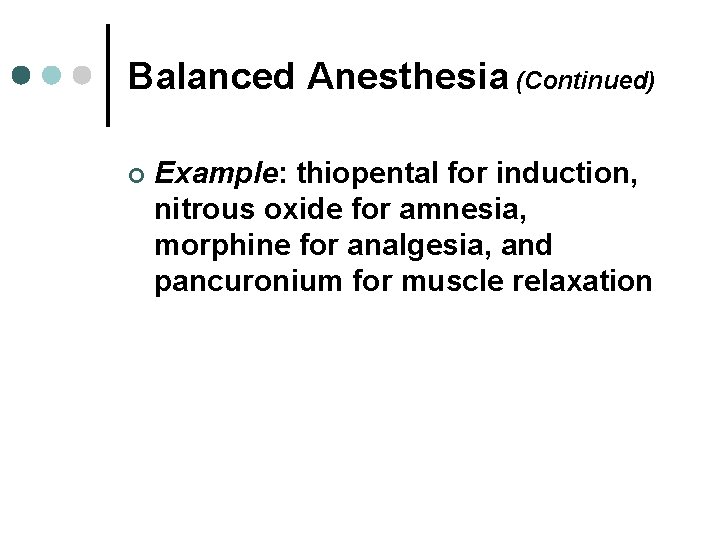 Balanced Anesthesia (Continued)

Example: thiopental for induction, nitrous oxide for amnesia, morphine for analgesia, and pancuronium for muscle relaxation